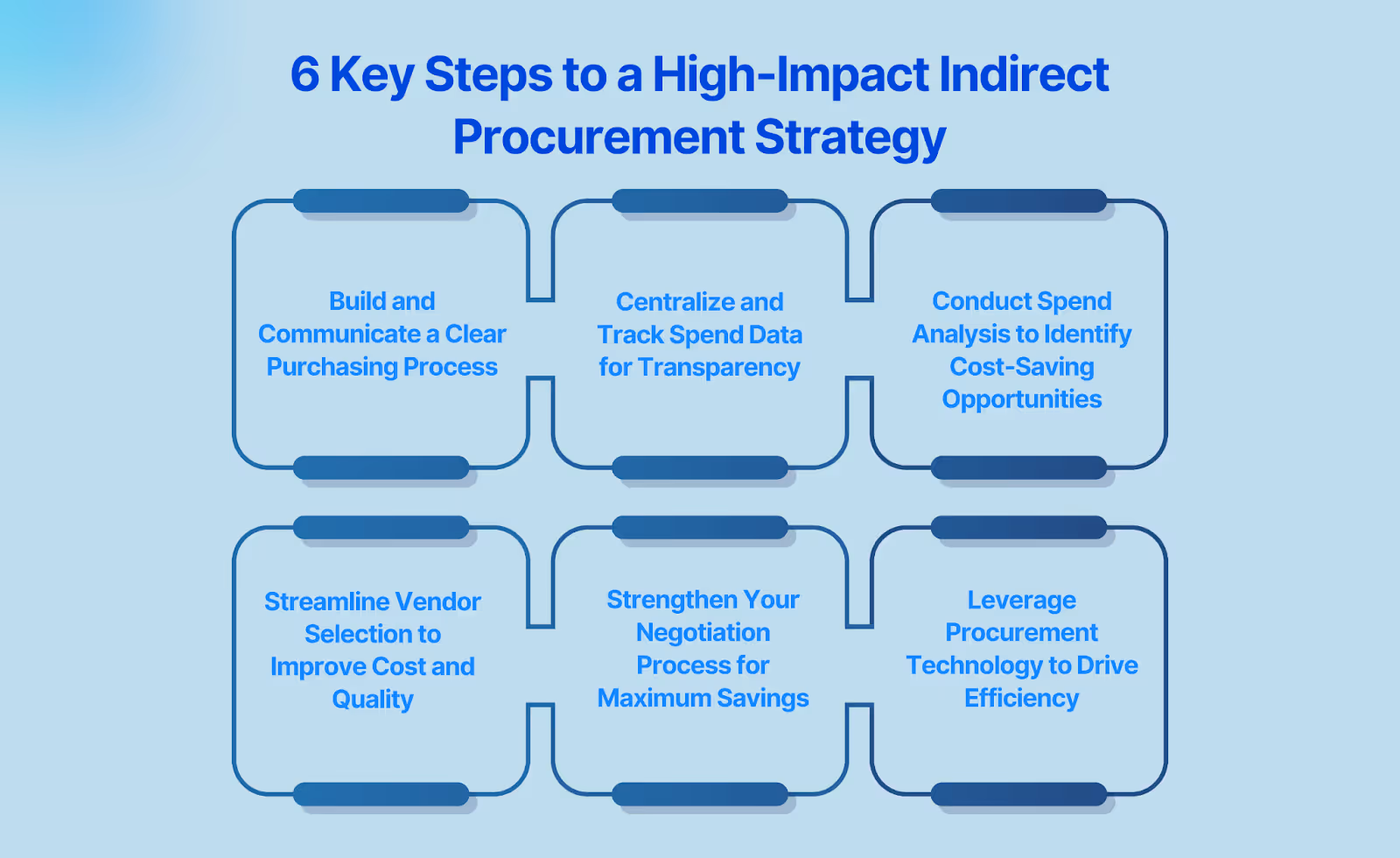 6 Key Steps to a High-Impact Indirect Procurement Strategy

Build and Communicate a Clear Purchasing Process

Centralize and Track Spend Data for Transparency

Conduct Spend Analysis to Identify Cost-Saving Opportunities

Streamline Vendor Selection to Improve Cost and Quality

Strengthen Your Negotiation Process for Maximum Savings

Leverage Procurement Technology to Drive Efficiency